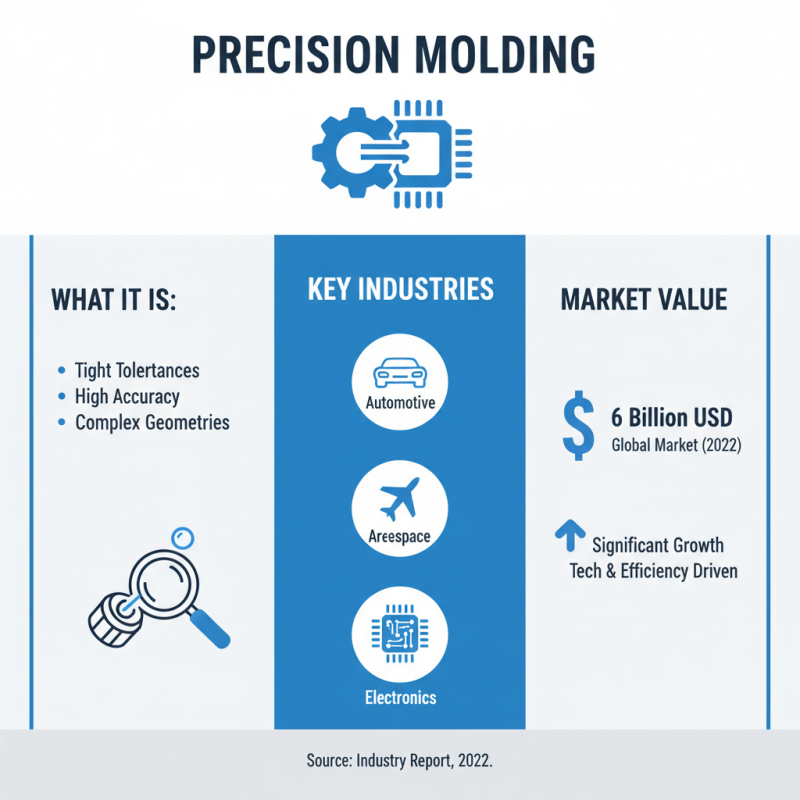 PRECISION MOLDING

WHAT IT IS:

• Tight Tolertances
• High Accuracy
• Complex Geometries

KEY INDUSTRIES

Automotive

Areespace

Electronics

MARKET VALUE

$ 6 Billion USD
Global Market (2022)

Significant Growth
Tech & Efficiency Driven

Source: Industry Report, 2022.